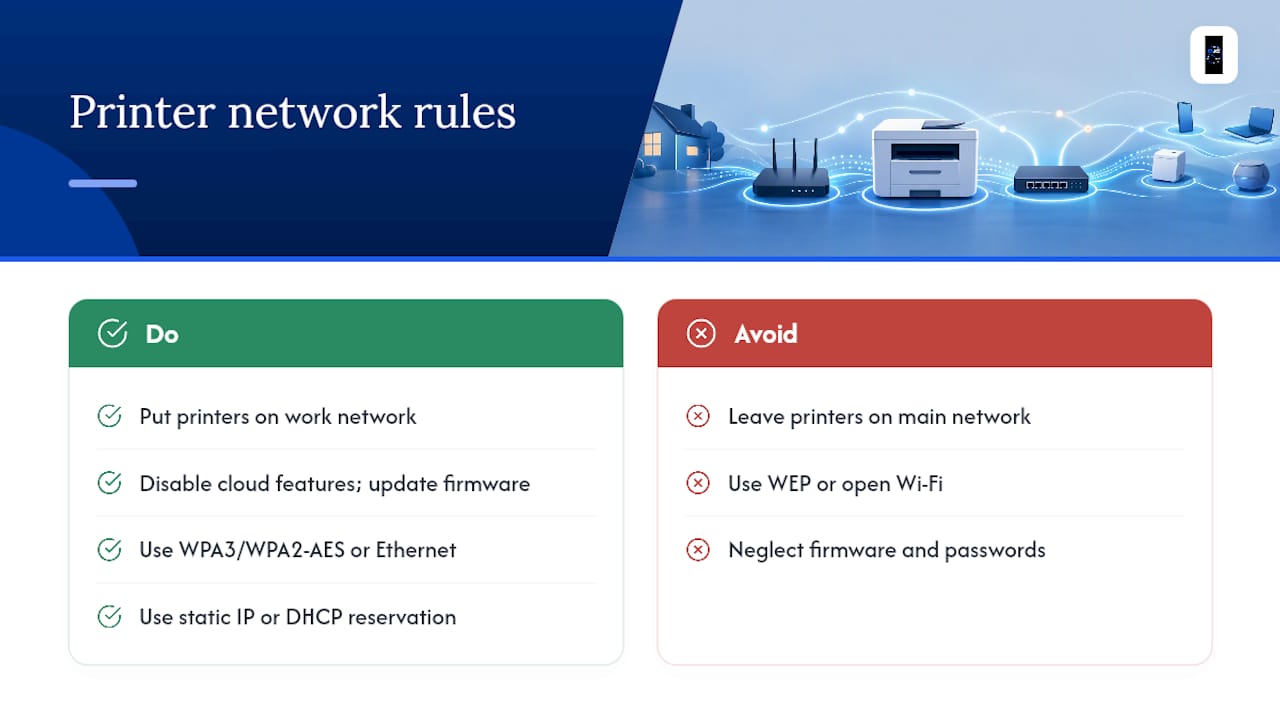 Printer network rules

Do

Put printers on work network

Disable cloud features; update firmware

Use WPA3/WPA2-AES or Ethernet

Use static IP or DHCP reservation

Avoid

Leave printers on main network

Use WEP or open Wi-Fi

Neglect firmware and passwords